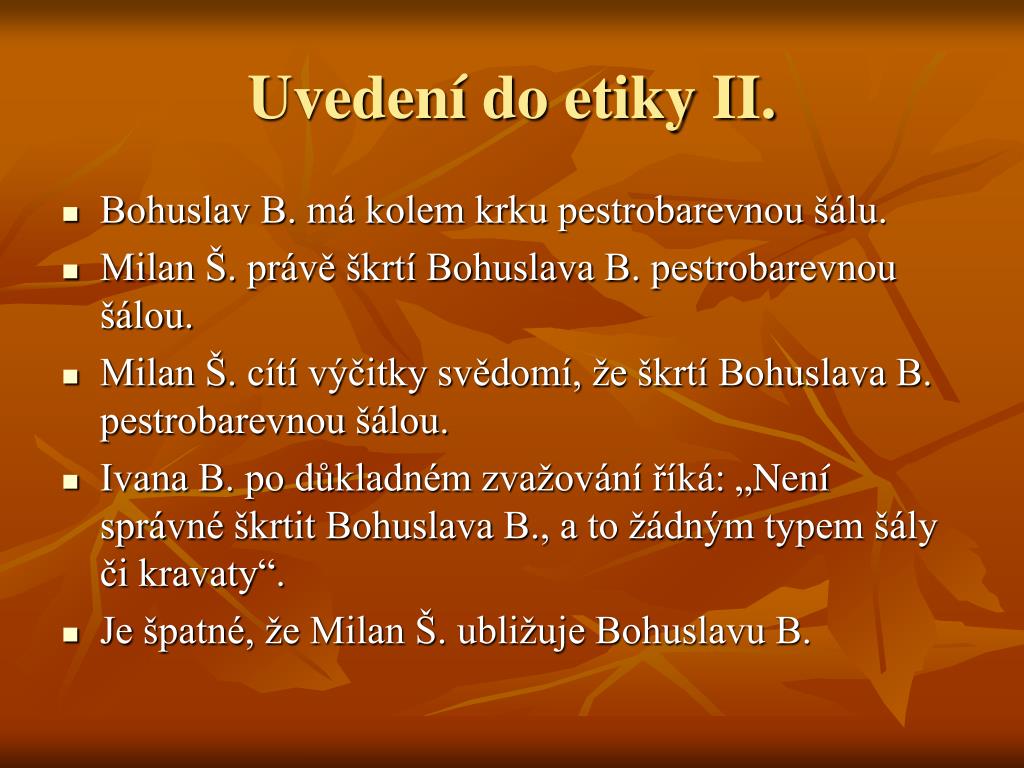 Uvedení do etiky II.

- Bohuslav B. má kolem krku pestrobarevnou šálu.
- Milan Š. právě škrtí Bohuslava B. pestrobarevnou šálou.
- Milan Š. cítí výčitky svědomí, že škrtí Bohuslava B. pestrobarevnou šálou.
- Ivana B. po důkladném zvažování říká: „Není správné škrtit Bohuslava B., a to žádným typem šály či kravaty“.
- Je špatné, že Milan Š. ubližuje Bohuslavu B.